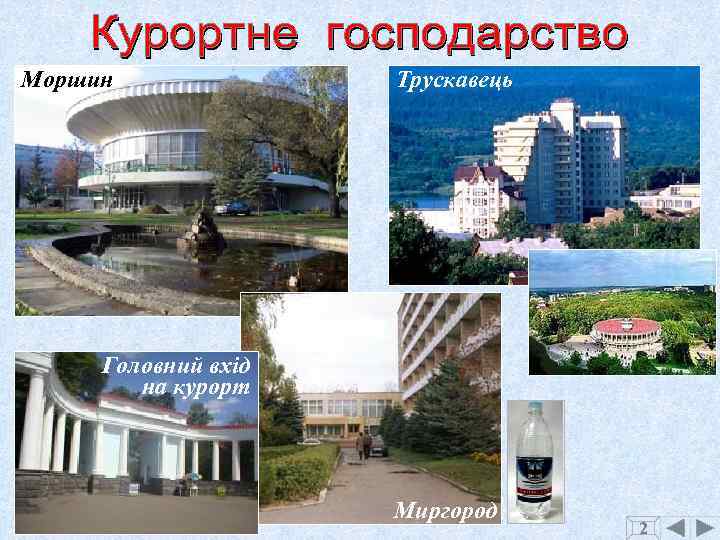 Курортне господарство

Моршин

Трускавець

Головний вхід на курорт

Миргород

2